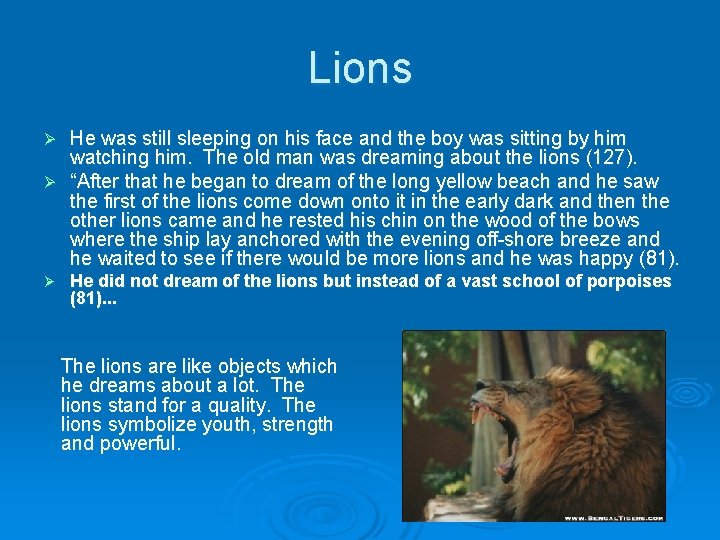 Lions

➢ He was still sleeping on his face and the boy was sitting by him watching him. The old man was dreaming about the lions (127).

➢ "After that he began to dream of the long yellow beach and he saw the first of the lions come down onto it in the early dark and then the other lions came and he rested his chin on the wood of the bows where the ship lay anchored with the evening off-shore breeze and he waited to see if there would be more lions and he was happy (81).

➢ He did not dream of the lions but instead of a vast school of porpoises (81)...

The lions are like objects which he dreams about a lot. The lions stand for a quality. The lions symbolize youth, strength and powerful.

WWW.BENGALTIGERS.COM